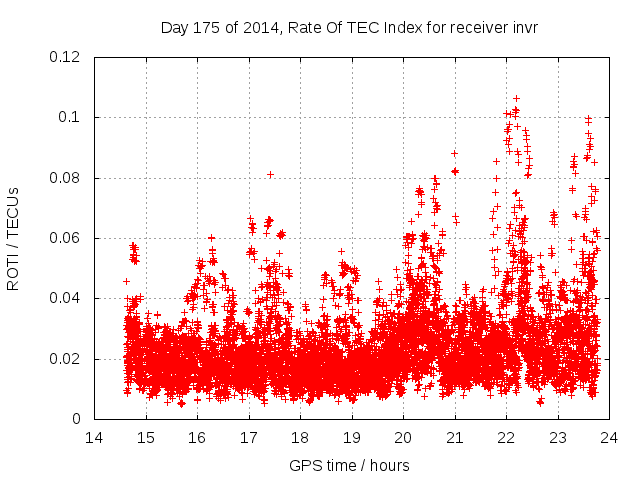 Day 175 of 2014, Rate Of TEC Index for receiver invr

ROTI / TECUs

0.12
0.1
0.08
0.06
0.04
0.02
0

14 15 16 17 18 19 20 21 22 23 24

GPS time / hours